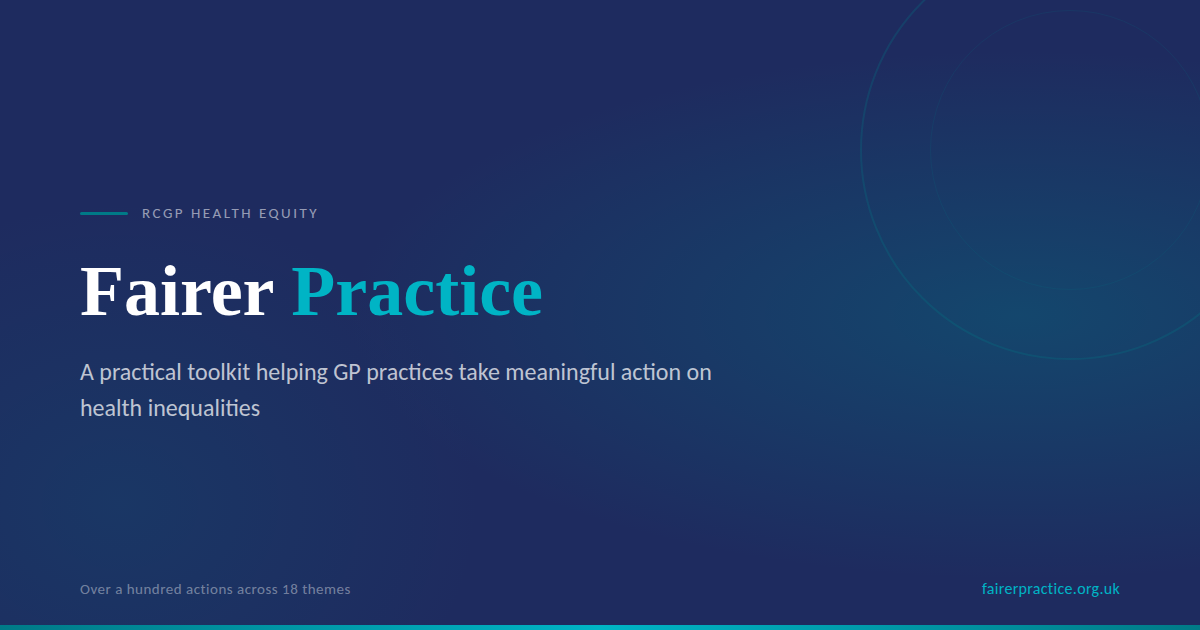 RCGP HEALTH EQUITY

Fairer Practice

A practical toolkit helping GP practices take meaningful action on health inequalities

Over a hundred actions across 18 themes

fairerpractice.org.uk